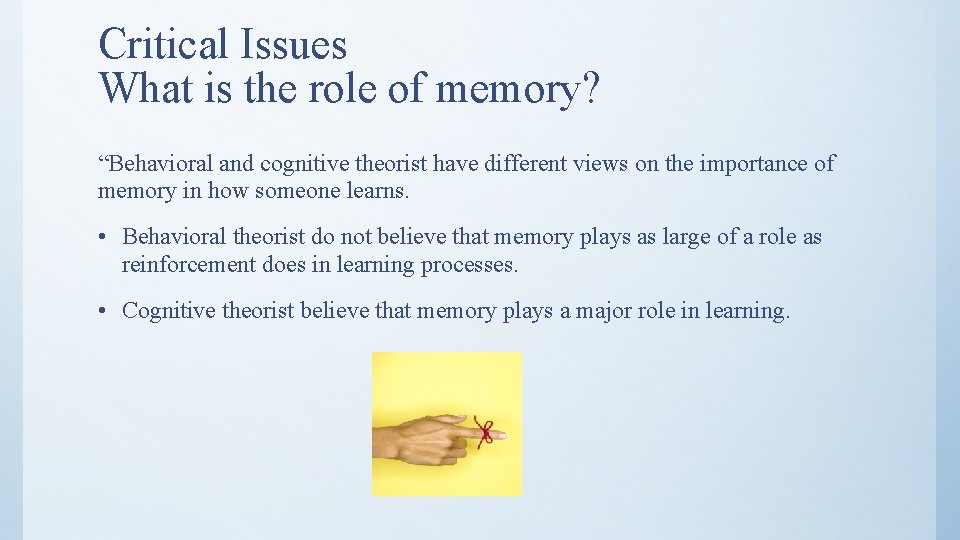 Critical Issues
What is the role of memory?

“Behavioral and cognitive theorist have different views on the importance of memory in how someone learns.

• Behavioral theorist do not believe that memory plays as large of a role as reinforcement does in learning processes.

• Cognitive theorist believe that memory plays a major role in learning.